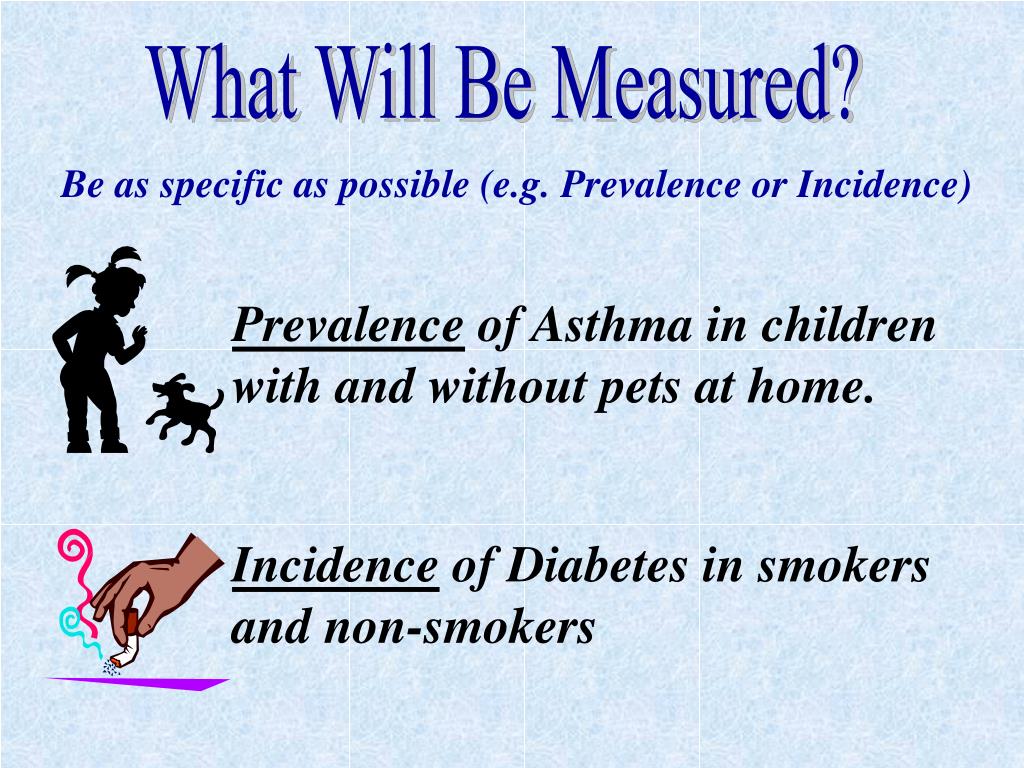 What Will Be Measured?

Be as specific as possible (e.g. Prevalence or Incidence)

Prevalence of Asthma in children with and without pets at home.

Incidence of Diabetes in smokers and non-smokers